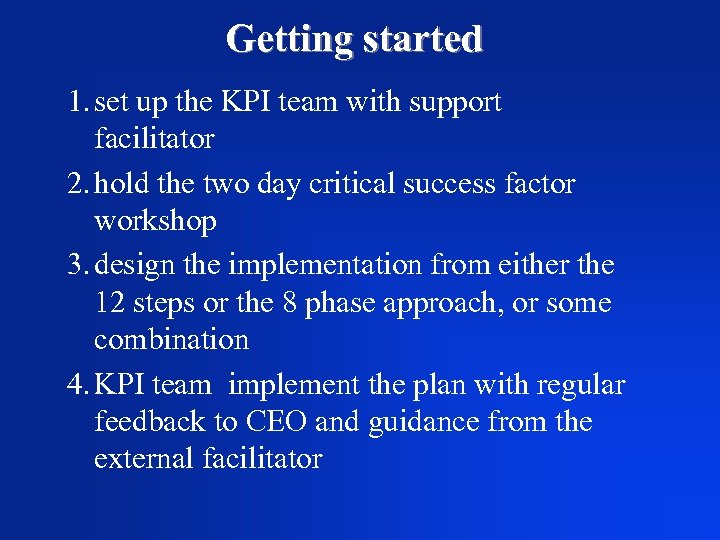 Getting started

1. set up the KPI team with support facilitator

2. hold the two day critical success factor workshop

3. design the implementation from either the 12 steps or the 8 phase approach, or some combination

4. KPI team implement the plan with regular feedback to CEO and guidance from the external facilitator